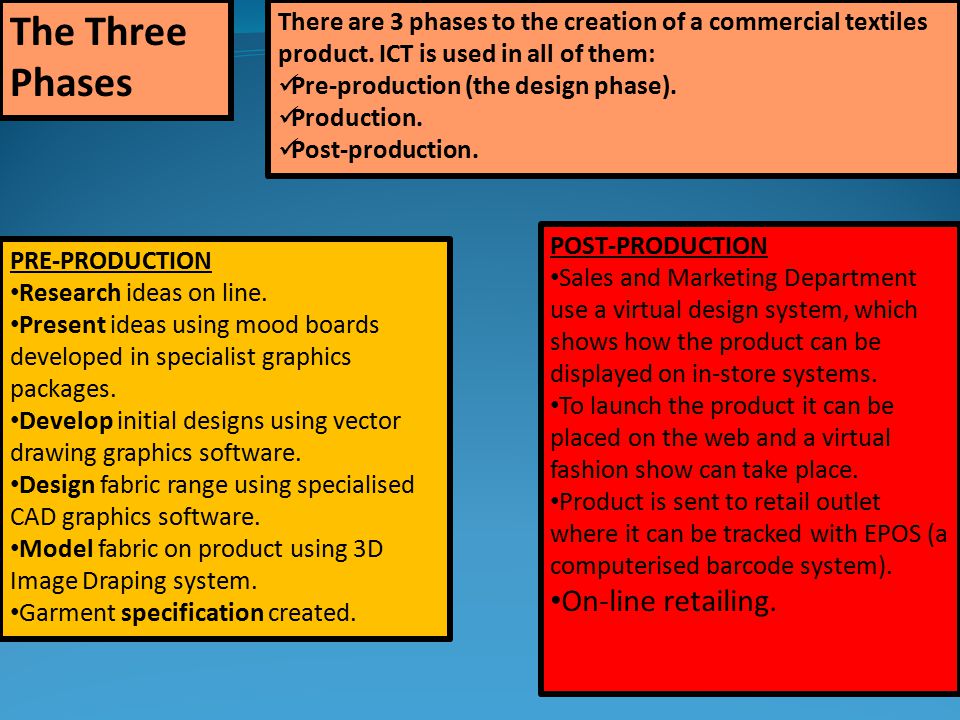 The Three Phases

There are 3 phases to the creation of a commercial textiles product. ICT is used in all of them:
✓Pre-production (the design phase).
✓Production.
✓Post-production.

PRE-PRODUCTION
•Research ideas on line.
•Present ideas using mood boards developed in specialist graphics packages.
•Develop initial designs using vector drawing graphics software.
•Design fabric range using specialised CAD graphics software.
•Model fabric on product using 3D Image Draping system.
•Garment specification created.

POST-PRODUCTION
•Sales and Marketing Department use a virtual design system, which shows how the product can be displayed on in-store systems.
•To launch the product it can be placed on the web and a virtual fashion show can take place.
•Product is sent to retail outlet where it can be tracked with EPOS (a computerised barcode system).
•On-line retailing.